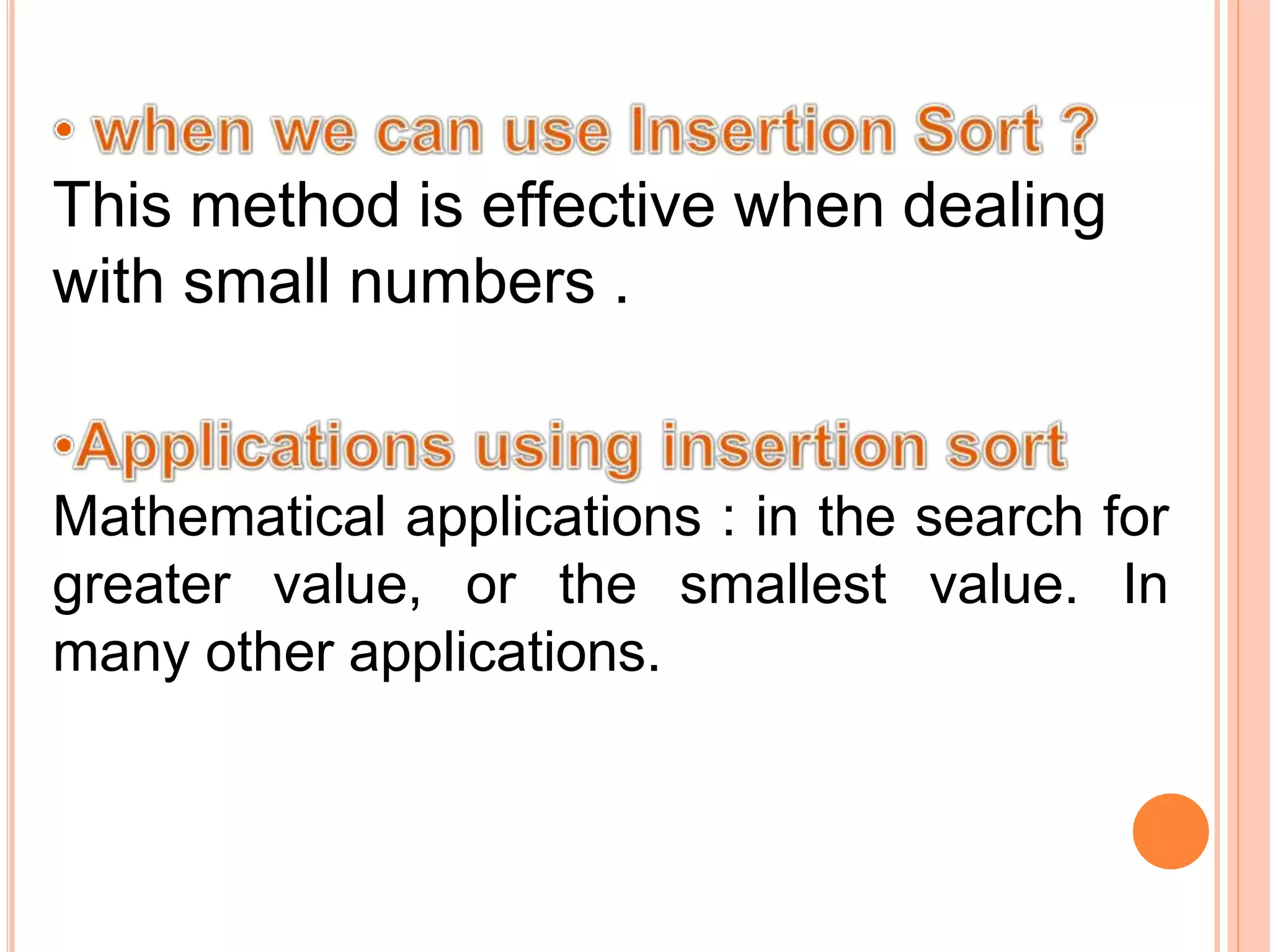 • when we can use Insertion Sort ?
This method is effective when dealing with small numbers .

•Applications using insertion sort
Mathematical applications : in the search for greater value, or the smallest value. In many other applications.